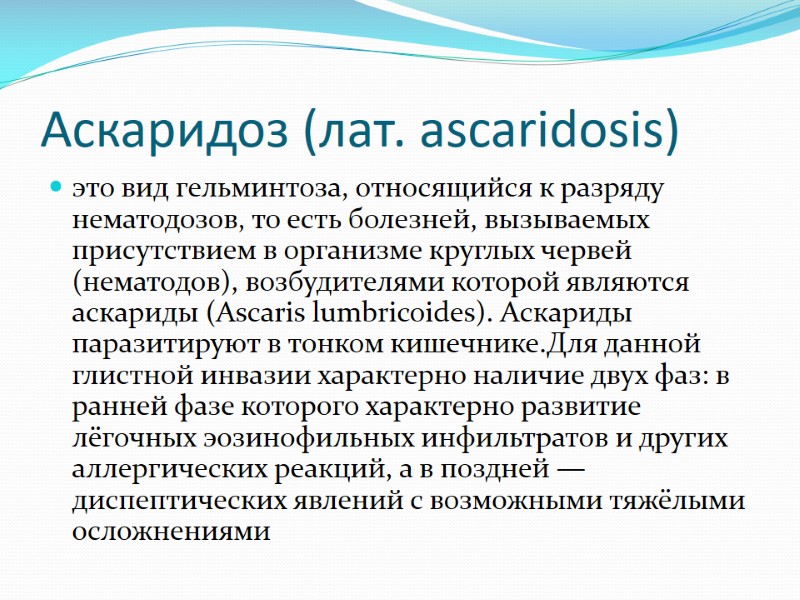 Аскаридоз (лат. ascaridosis)

это вид гельминтоза, относящийся к разряду нематодозов, то есть болезней, вызываемых присутствием в организме круглых червей (нематодов), возбудителями которой являются аскариды (Ascaris lumbricoides). Аскариды паразитируют в тонком кишечнике.Для данной глистной инвазии характерно наличие двух фаз: в ранней фазе которого характерно развитие лёгочных эозинофильных инфильтратов и других аллергических реакций, а в поздней — диспептических явлений с возможными тяжёлыми осложнениями